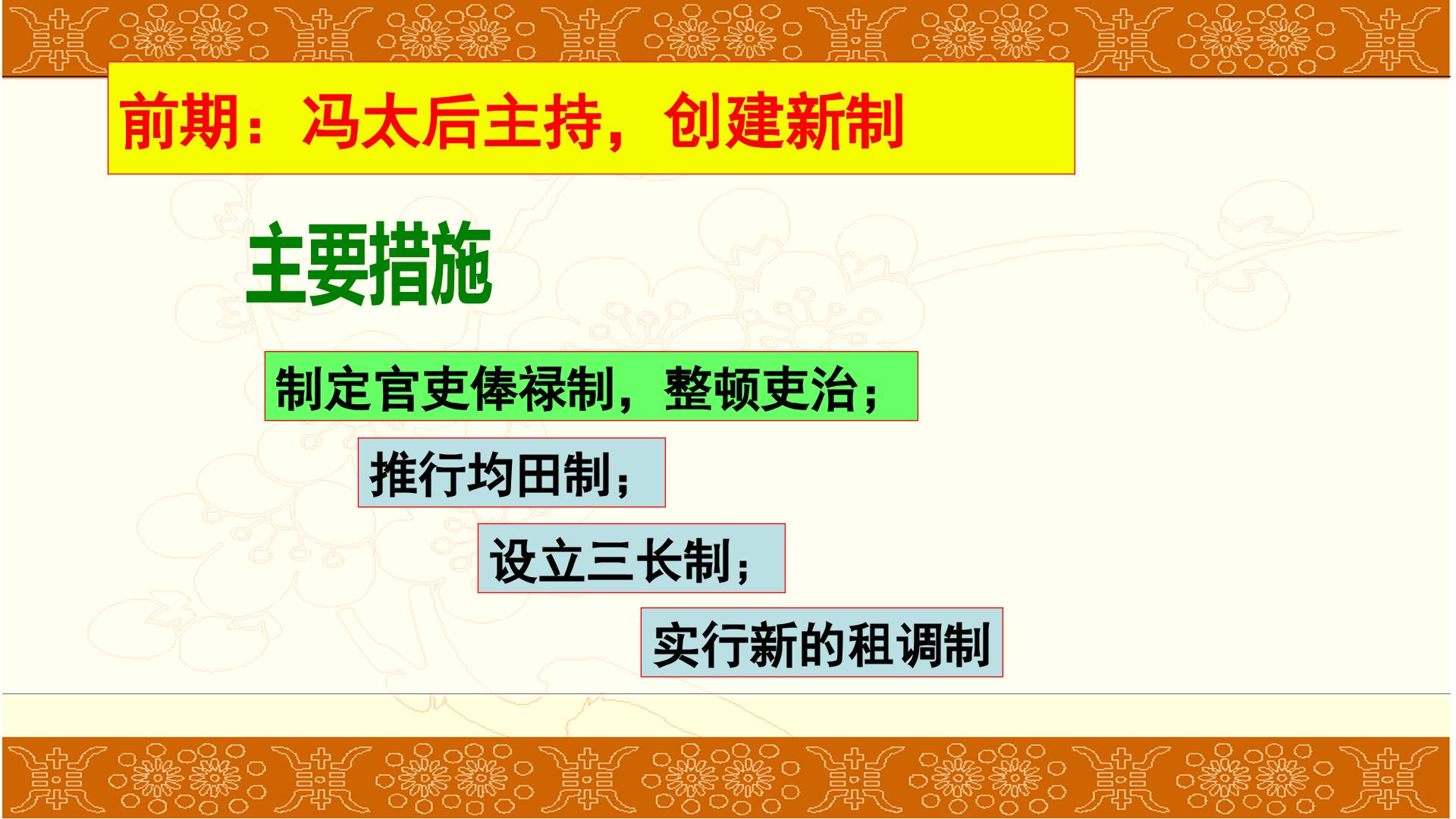 前期：冯太后主持，创建新制

主要措施

制定官吏俸禄制，整顿吏治；

推行均田制；

设立三长制；

实行新的租调制